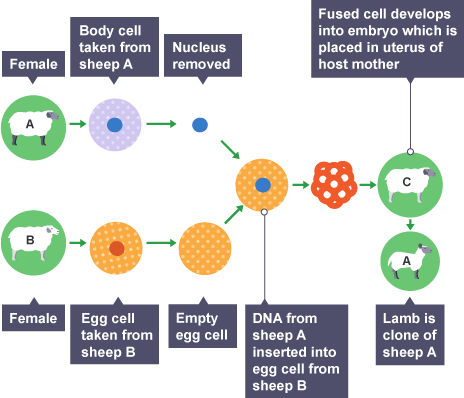 Female

Body cell taken from sheep A

Nucleus removed

Fused cell develops into embryo which is placed in uterus of host mother

A

C

B

A

Female

Egg cell taken from sheep B

Empty egg cell

DNA from sheep A inserted into egg cell from sheep B

Lamb is clone of sheep A